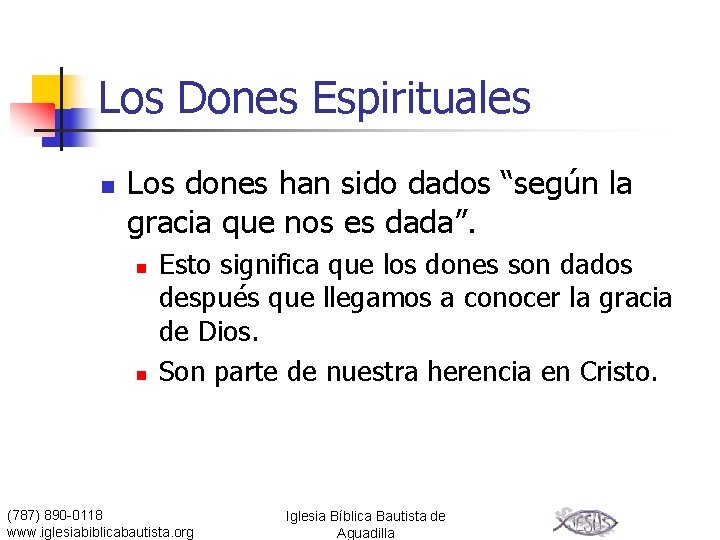 Los Dones Espirituales

Los dones han sido dados “según la gracia que nos es dada”.

Esto significa que los dones son dados después que llegamos a conocer la gracia de Dios.

Son parte de nuestra herencia en Cristo.

(787) 890-0118
www.iglesiabiblicabautista.org

Iglesia Bíblica Bautista de Aguadilla

JESUS